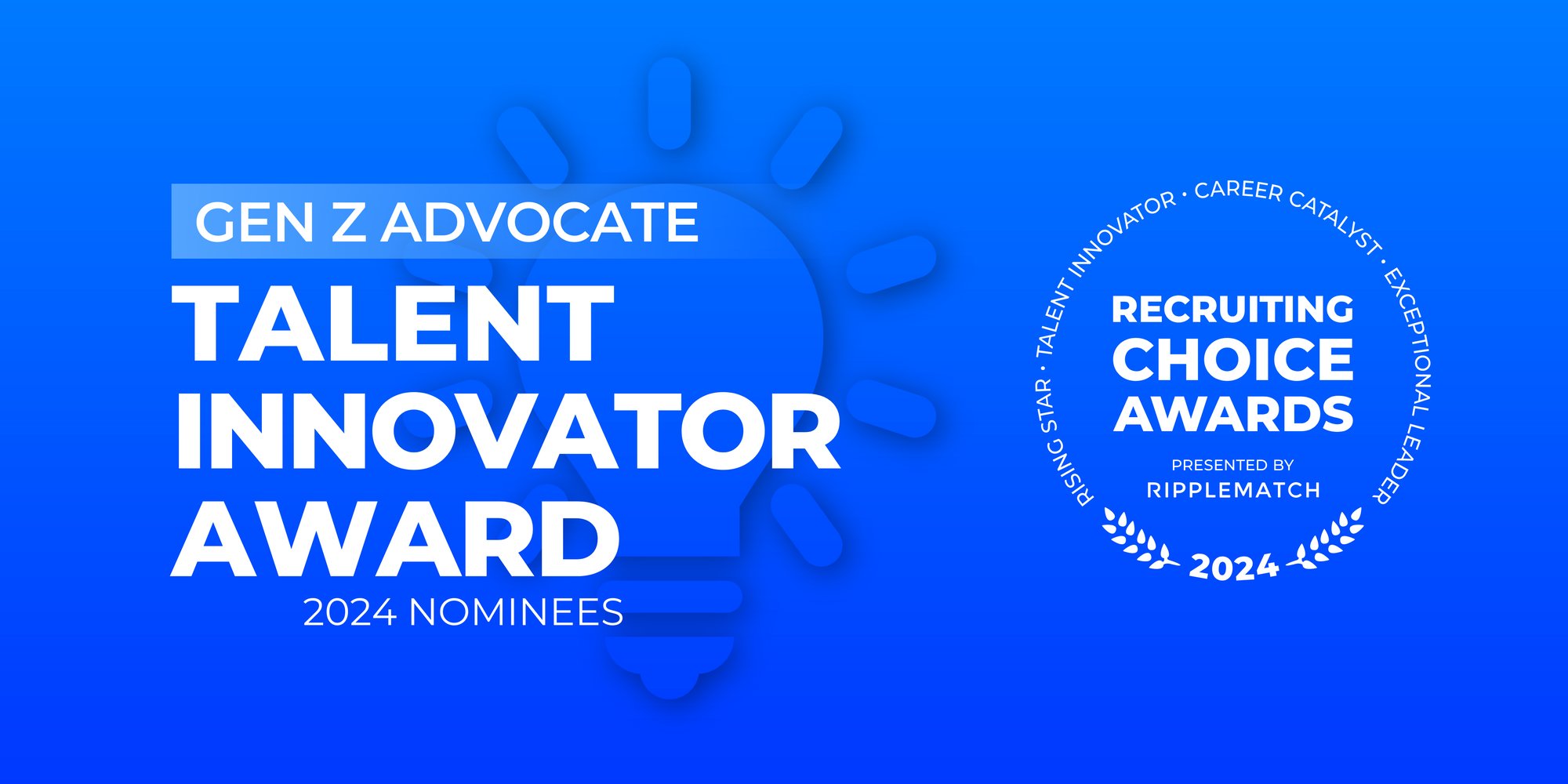 GEN Z ADVOCATE
TALENT INNOVATOR AWARD
2024 NOMINEES

RISING STAR · TALENT INNOVATOR · CAREER CATALYST · EXCEPTIONAL LEADER

RECRUITING CHOICE AWARDS
PRESENTED BY
RIPPLEMATCH
2024